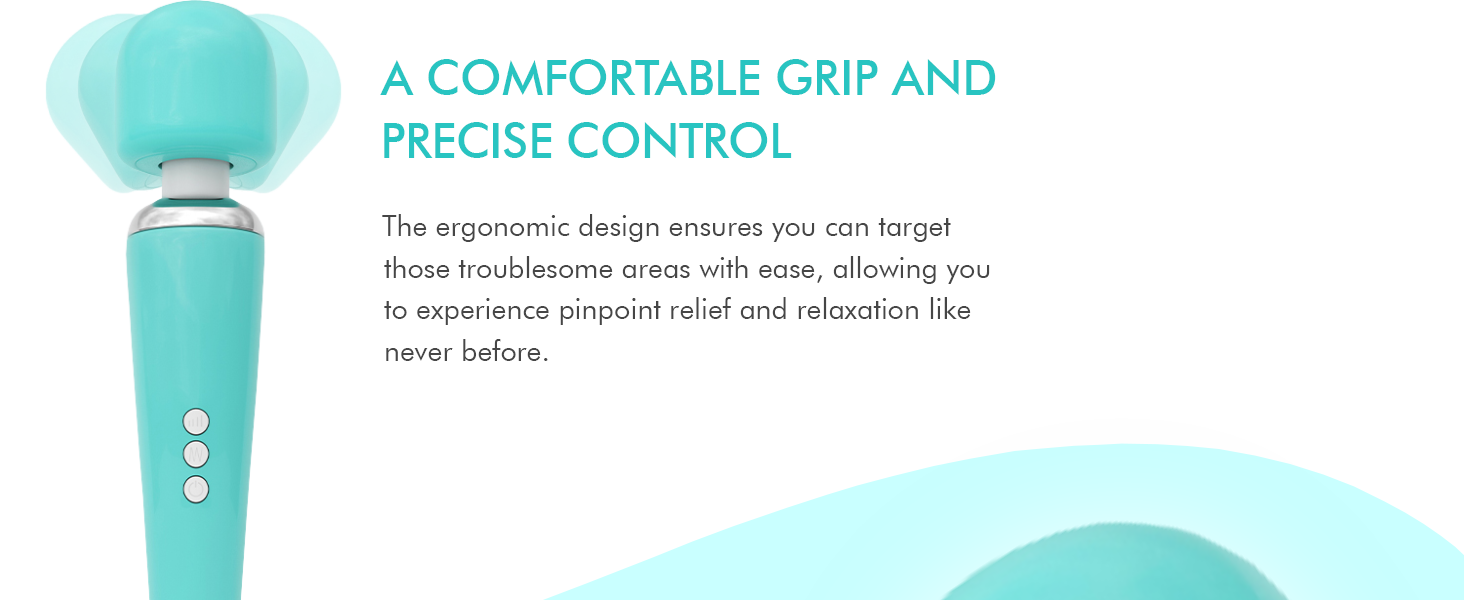 A COMFORTABLE GRIP AND PRECISE CONTROL

The ergonomic design ensures you can target those troublesome areas with ease, allowing you to experience pinpoint relief and relaxation like never before.